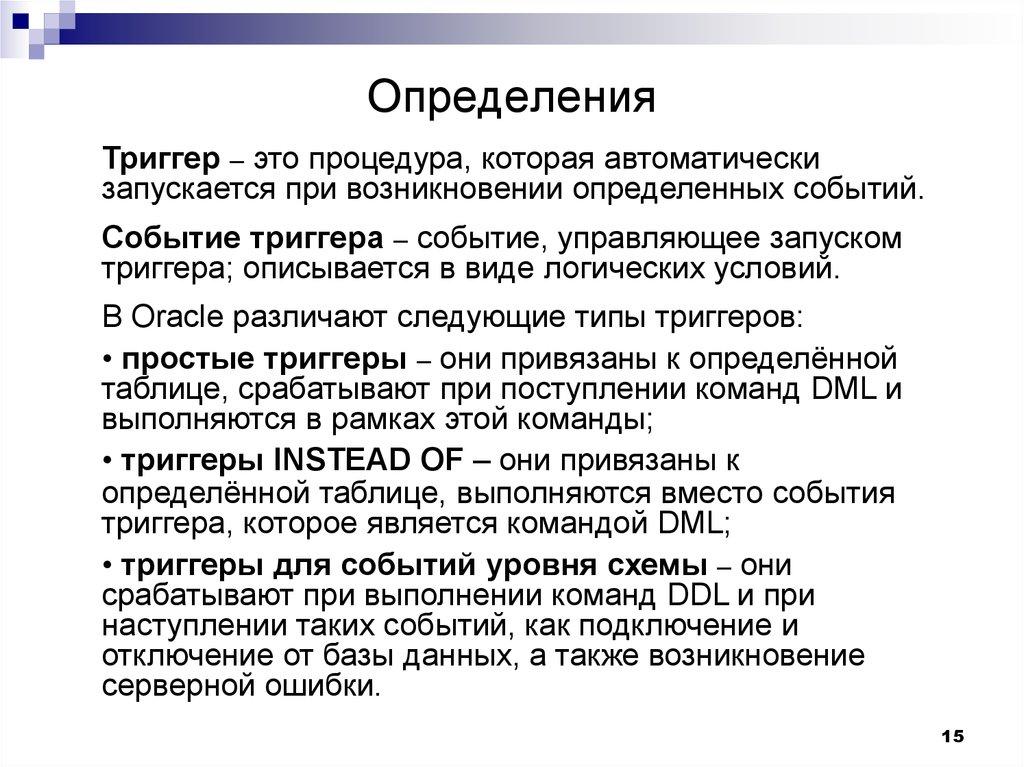 Определения

Триггер – это процедура, которая автоматически запускается при возникновении определенных событий.

Событие триггера – событие, управляющее запуском триггера; описывается в виде логических условий.

В Oracle различают следующие типы триггеров:

• простые триггеры – они привязаны к определённой таблице, срабатывают при поступлении команд DML и выполняются в рамках этой команды;

• триггеры INSTEAD OF – они привязаны к определённой таблице, выполняются вместо события триггера, которое является командой DML;

• триггеры для событий уровня схемы – они срабатывают при выполнении команд DDL и при наступлении таких событий, как подключение и отключение от базы данных, а также возникновение серверной ошибки.

15